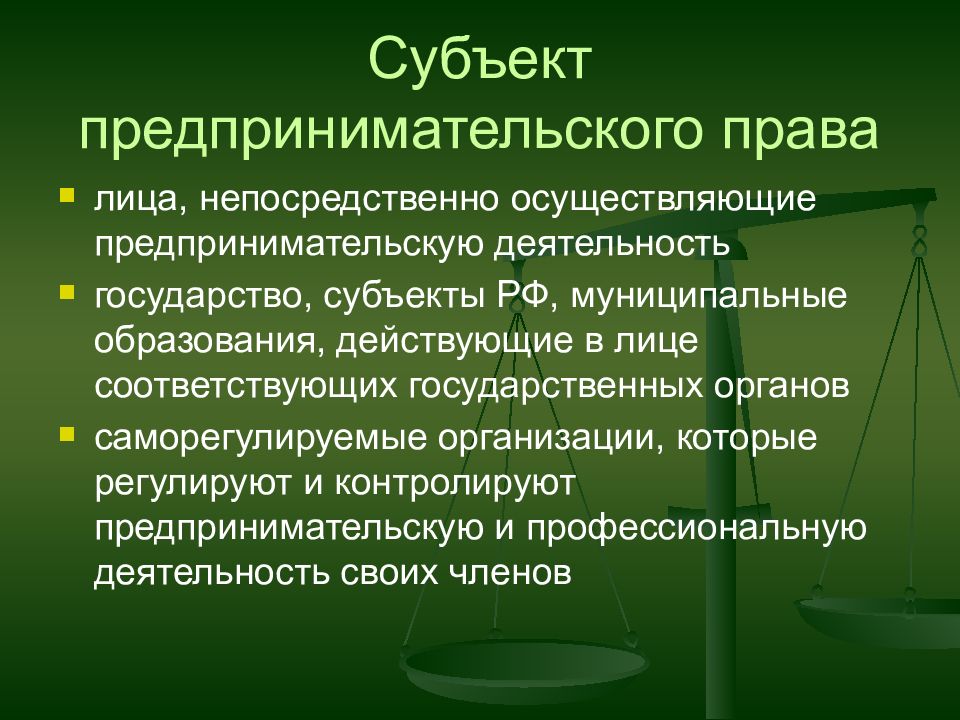 Субъект предпринимательского права

- лица, непосредственно осуществляющие предпринимательскую деятельность
- государство, субъекты РФ, муниципальные образования, действующие в лице соответствующих государственных органов
- саморегулируемые организации, которые регулируют и контролируют предпринимательскую и профессиональную деятельность своих членов